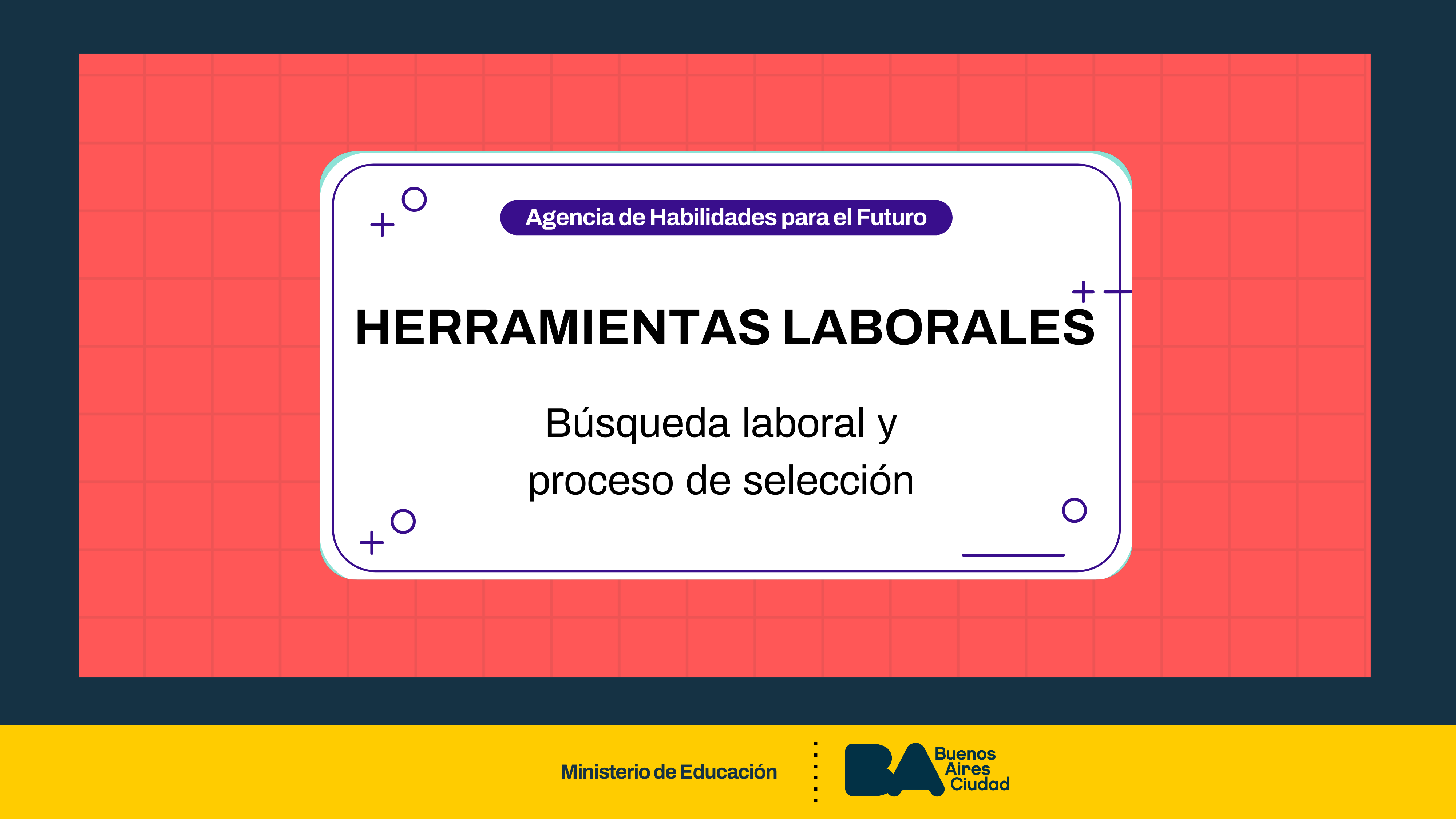 Agencia de Habilidades para el Futuro

HERRAMIENTAS LABORALES

Búsqueda laboral y proceso de selección

Ministerio de Educación

BA Buenos Aires Ciudad